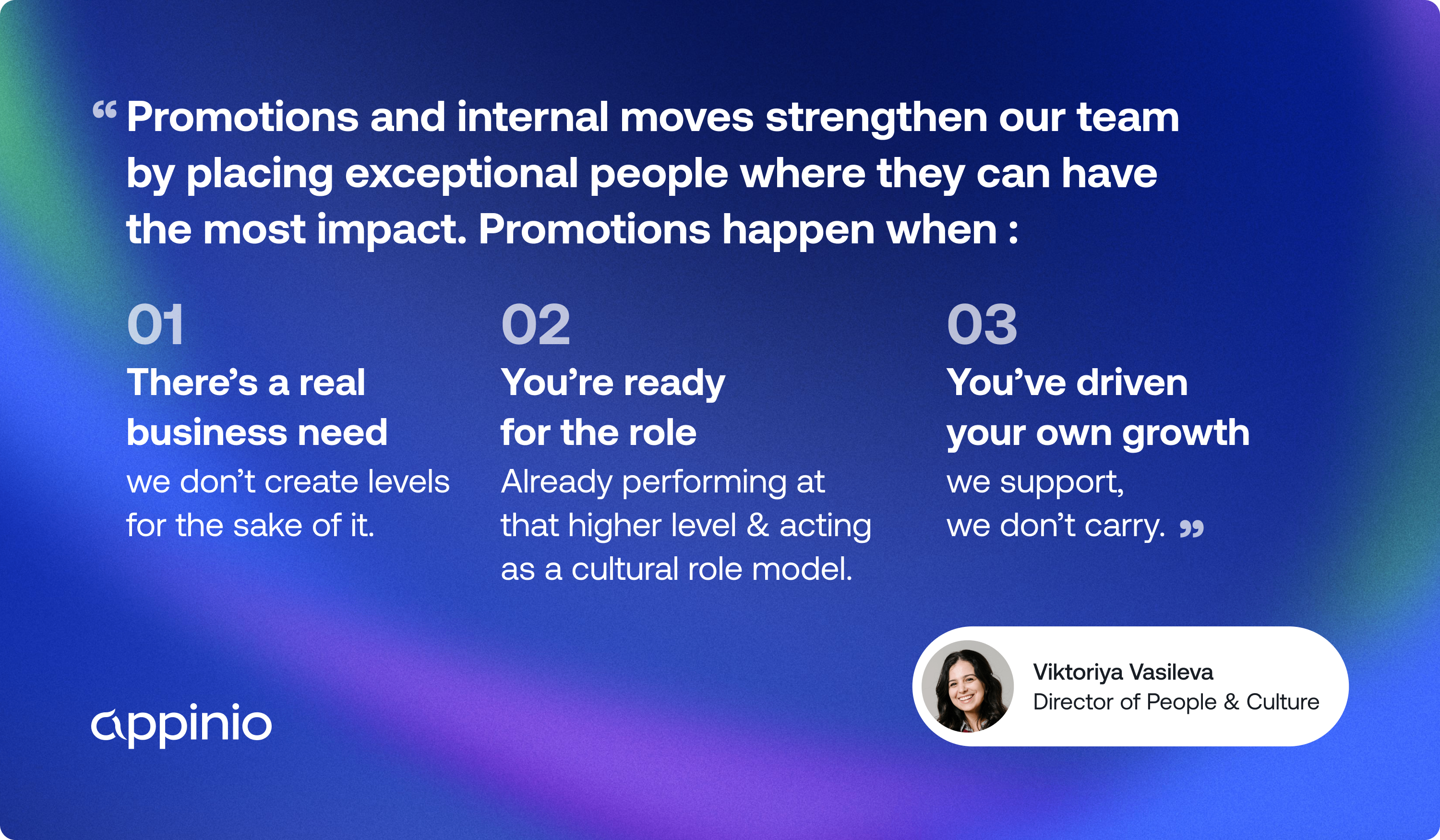 “ Promotions and internal moves strengthen our team by placing exceptional people where they can have the most impact. Promotions happen when :

01
There’s a real business need
we don’t create levels for the sake of it.

02
You’re ready for the role
Already performing at that higher level & acting as a cultural role model.

03
You’ve driven your own growth
we support, we don’t carry. ”

appinio

Viktoriya Vasileva
Director of People & Culture